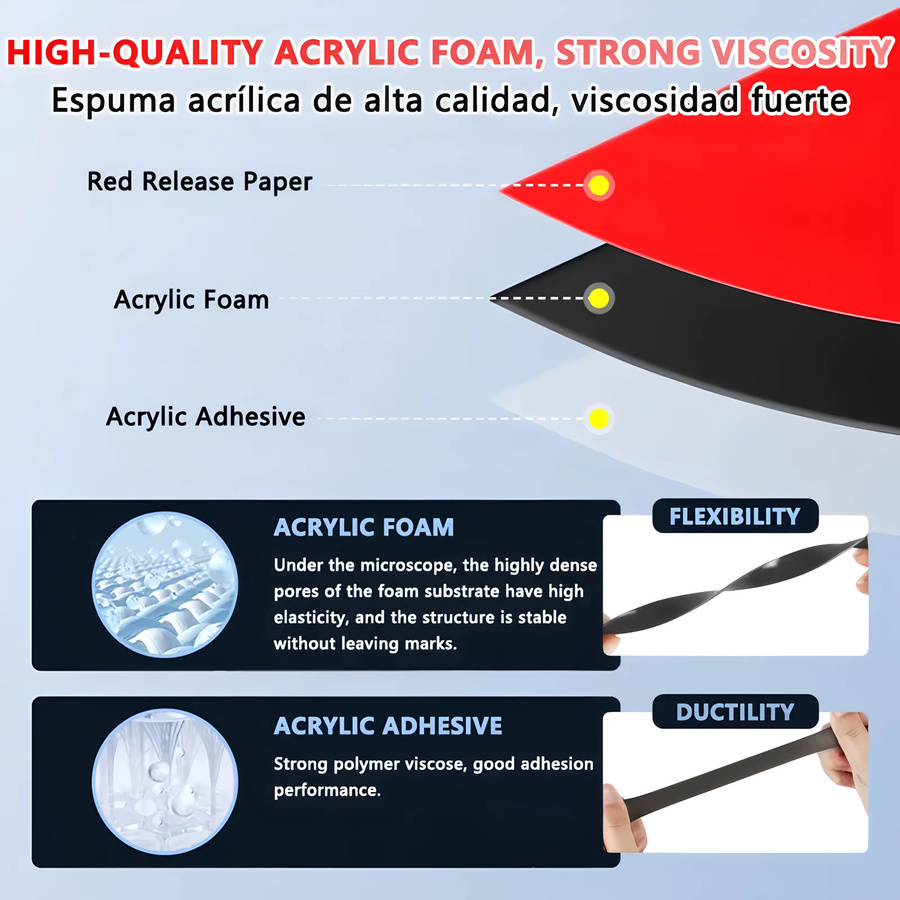 HIGH-QUALITY ACRYLIC FOAM, STRONG VISCOSITY
Espuma acrílica de alta calidad, viscosidad fuerte

Red Release Paper

Acrylic Foam

Acrylic Adhesive

ACRYLIC FOAM
Under the microscope, the highly dense pores of the foam substrate have high elasticity, and the structure is stable without leaving marks.

FLEXIBILITY

ACRYLIC ADHESIVE
Strong polymer viscose, good adhesion performance.

DUCTILITY